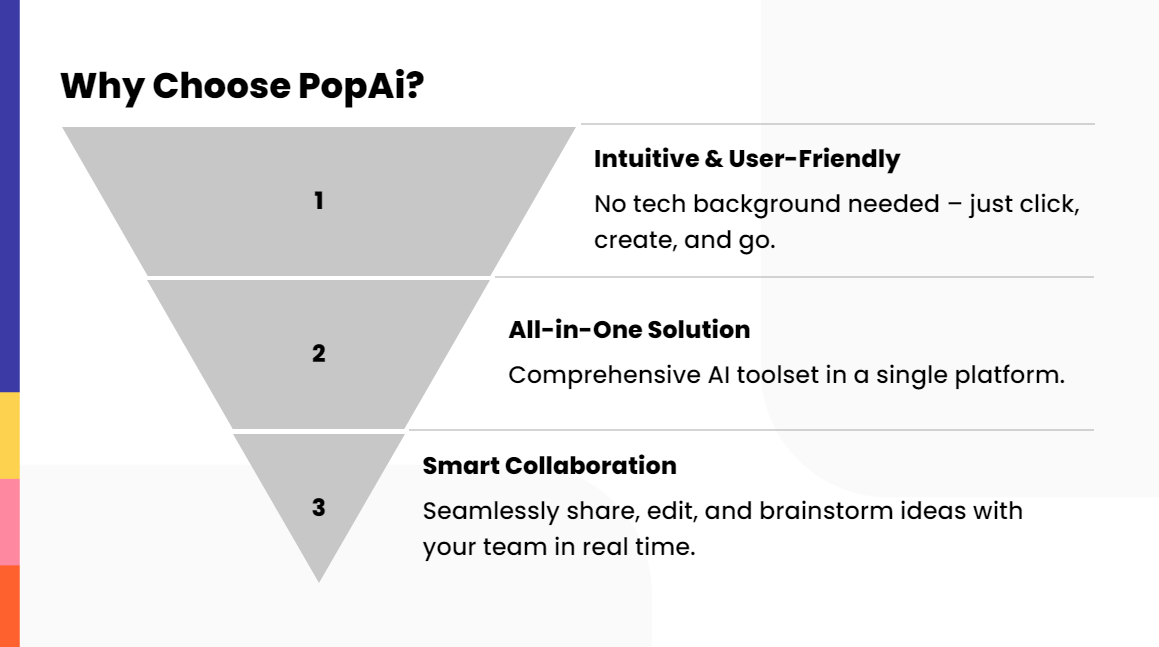 Why Choose PopAi?

1

Intuitive & User-Friendly

No tech background needed – just click, create, and go.

2

All-in-One Solution

Comprehensive AI toolset in a single platform.

3

Smart Collaboration

Seamlessly share, edit, and brainstorm ideas with your team in real time.